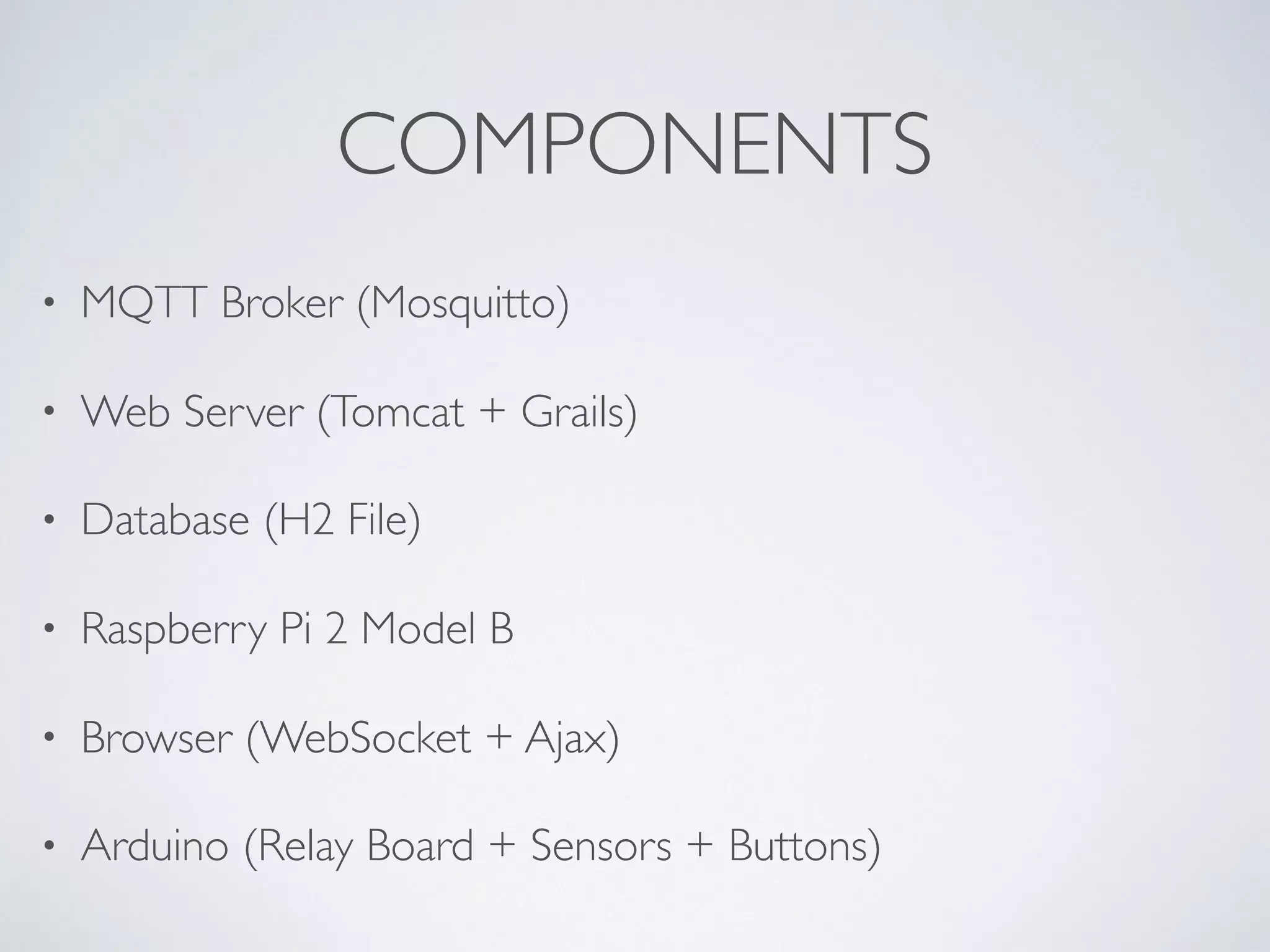 COMPONENTS

• MQTT Broker (Mosquitto)

• Web Server (Tomcat + Grails)

• Database (H2 File)

• Raspberry Pi 2 Model B

• Browser (WebSocket + Ajax)

• Arduino (Relay Board + Sensors + Buttons)